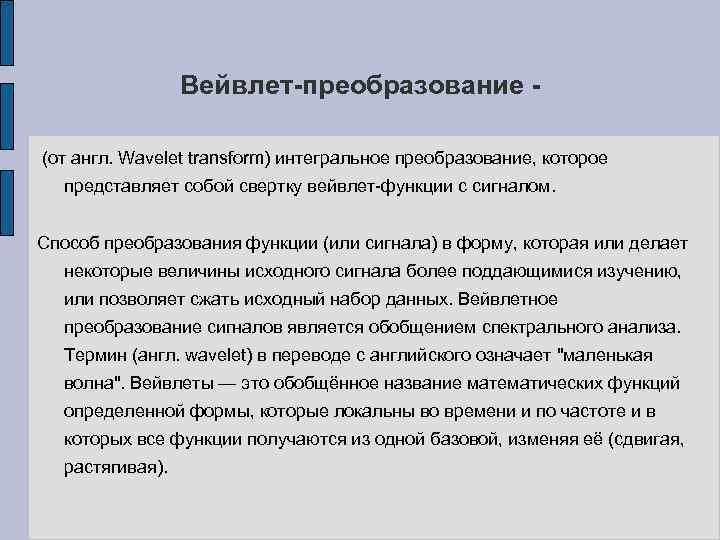 Вейвлет-преобразование -

(от англ. Wavelet transform) интегральное преобразование, которое представляет собой свертку вейвлет-функции с сигналом.

Способ преобразования функции (или сигнала) в форму, которая или делает некоторые величины исходного сигнала более поддающимися изучению, или позволяет сжать исходный набор данных. Вейвлетное преобразование сигналов является обобщением спектрального анализа. Термин (англ. wavelet) в переводе с английского означает "маленькая волна". Вейвлеты — это обобщённое название математических функций определенной формы, которые локальны во времени и по частоте и в которых все функции получаются из одной базовой, изменяя её (сдвигая, растягивая).